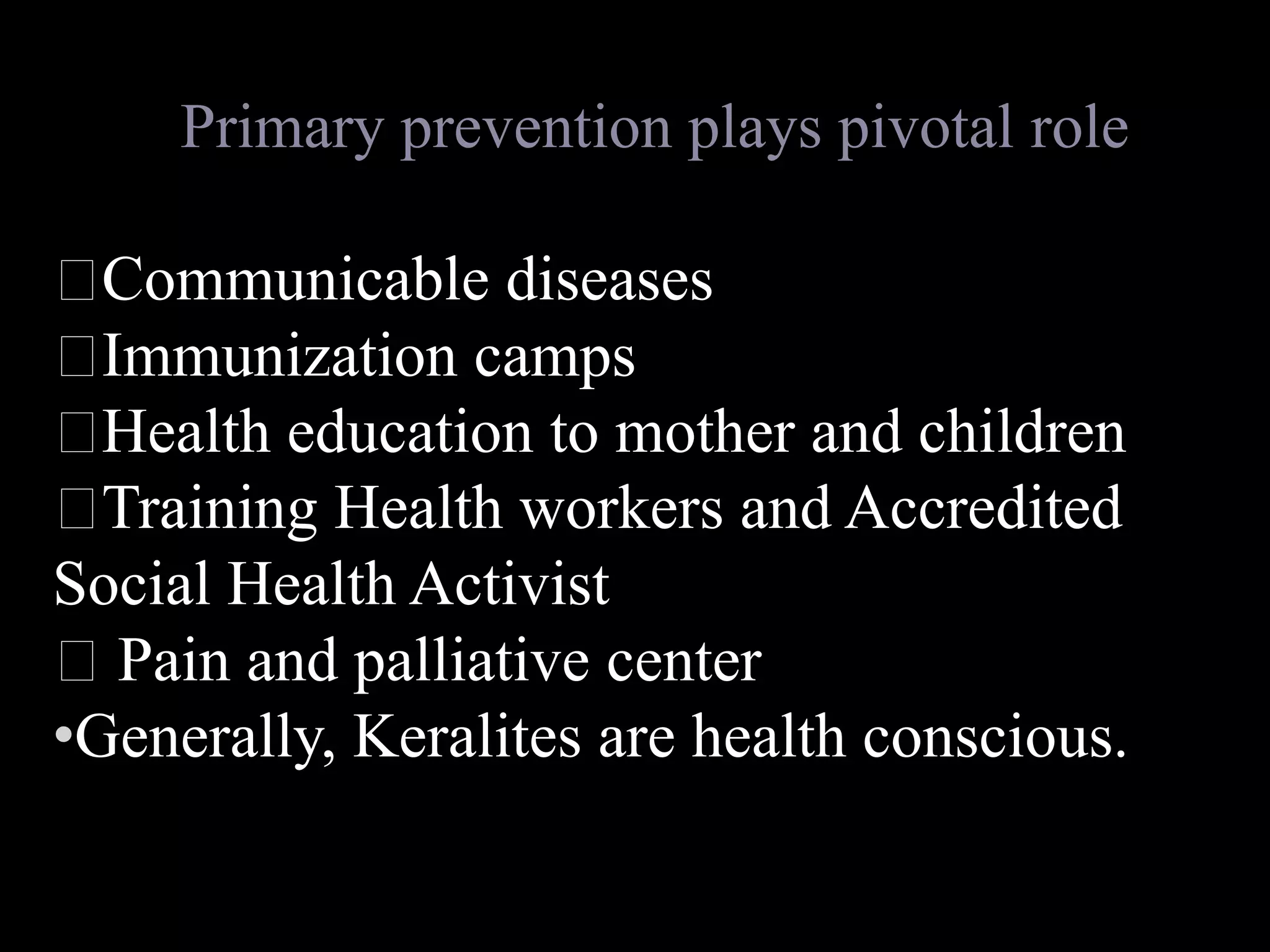 Primary prevention plays pivotal role

□Communicable diseases
□Immunization camps
□Health education to mother and children
□Training Health workers and Accredited Social Health Activist
□ Pain and palliative center
•Generally, Keralites are health conscious.